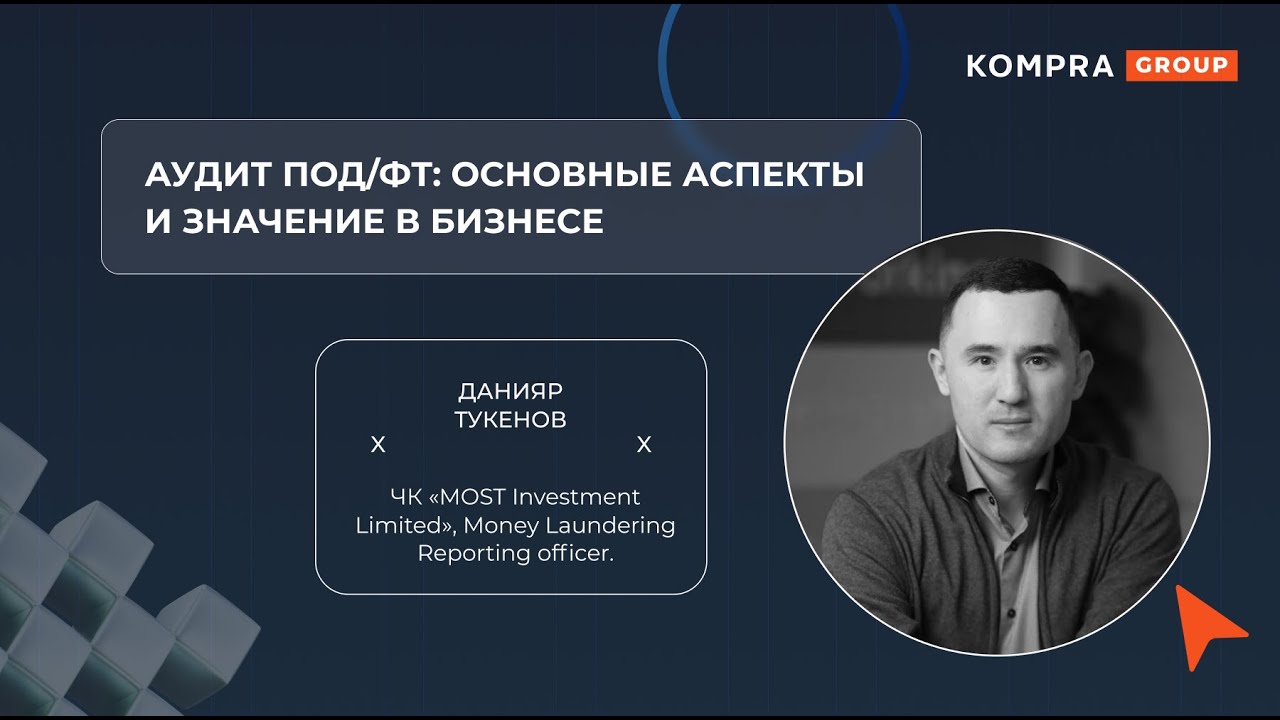 KOMPRA GROUP

АУДИТ ПОД/ФТ: ОСНОВНЫЕ АСПЕКТЫ И ЗНАЧЕНИЕ В БИЗНЕСЕ

ДАНИЯР ТУКЕНОВ

X X

ЧК «MOST Investment Limited», Money Laundering Reporting officer.